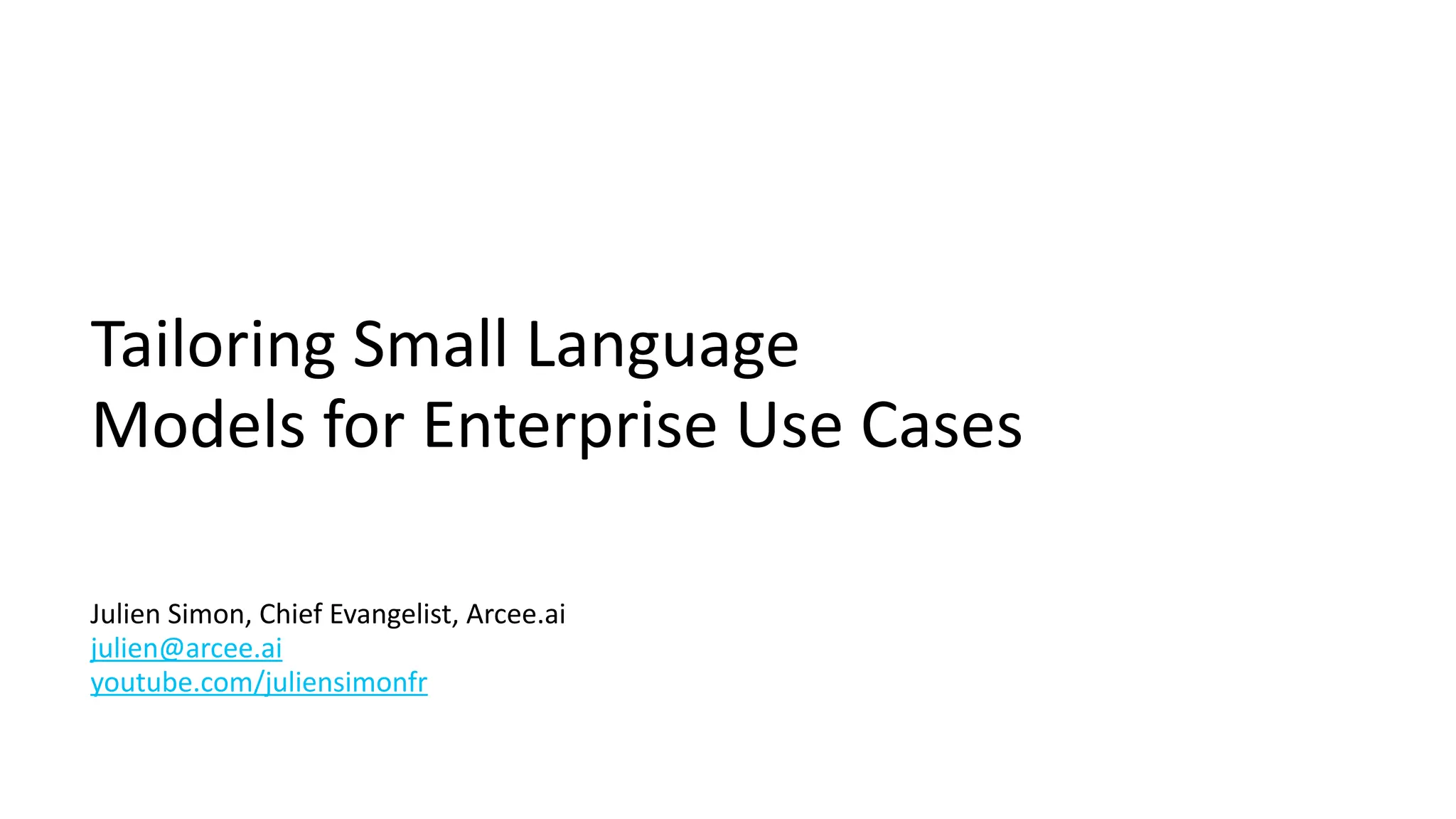 Tailoring Small Language Models for Enterprise Use Cases

Julien Simon, Chief Evangelist, Arcee.ai
julien@arcee.ai
youtube.com/juliensimonfr